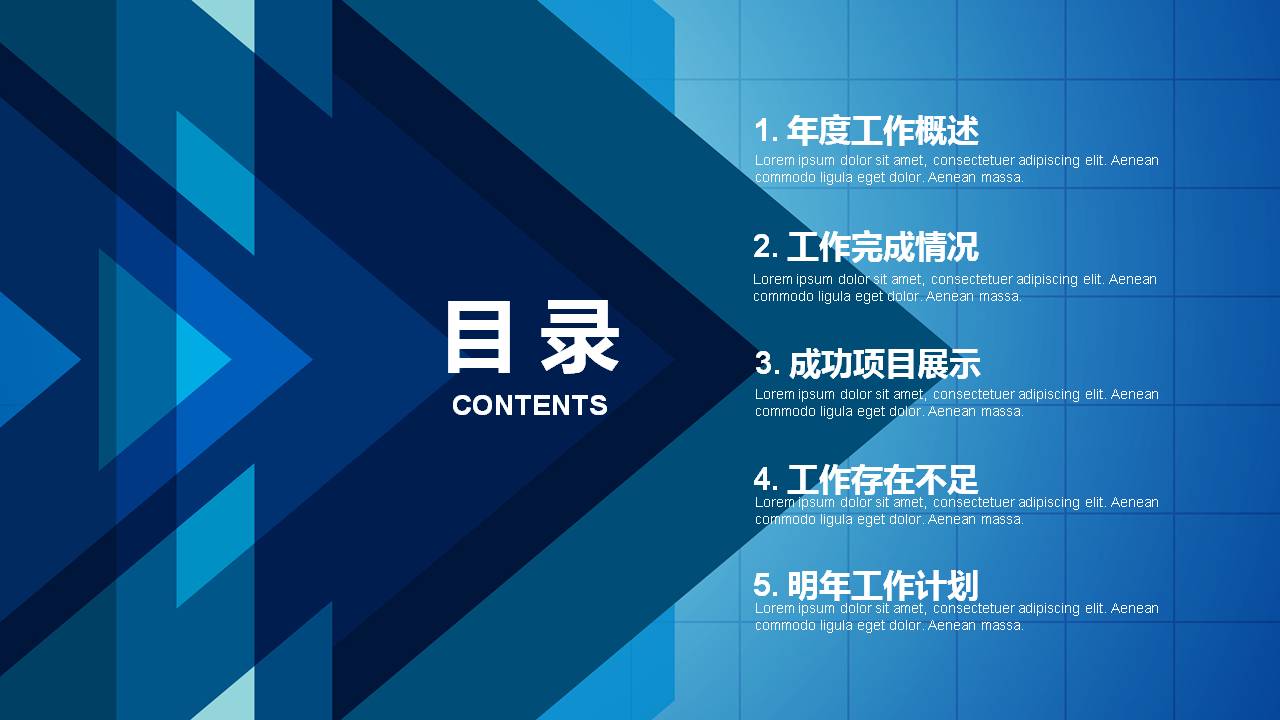 目录
CONTENTS

1. 年度工作概述
Lorem ipsum dolor sit amet, consectetuer adipiscing elit. Aenean commodo ligula eget dolor. Aenean massa.

2. 工作完成情况
Lorem ipsum dolor sit amet, consectetuer adipiscing elit. Aenean commodo ligula eget dolor. Aenean massa.

3. 成功项目展示
Lorem ipsum dolor sit amet, consectetuer adipiscing elit. Aenean commodo ligula eget dolor. Aenean massa.

4. 工作存在不足
Lorem ipsum dolor sit amet, consectetuer adipiscing elit. Aenean commodo ligula eget dolor. Aenean massa.

5. 明年工作计划
Lorem ipsum dolor sit amet, consectetuer adipiscing elit. Aenean commodo ligula eget dolor. Aenean massa.